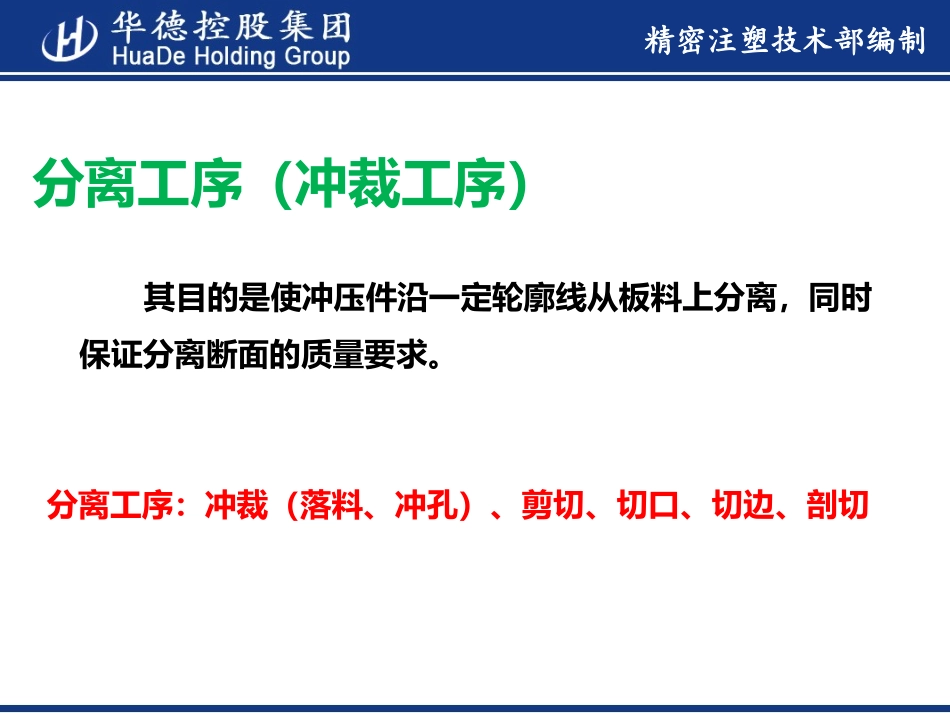 华德控股集团
HuaDe Holding Group

精密注塑技术部编制

分离工序（冲裁工序）

其目的是使冲压件沿一定轮廓线从板料上分离，同时保证分离断面的质量要求。

分离工序：冲裁（落料、冲孔）、剪切、切口、切边、剖切